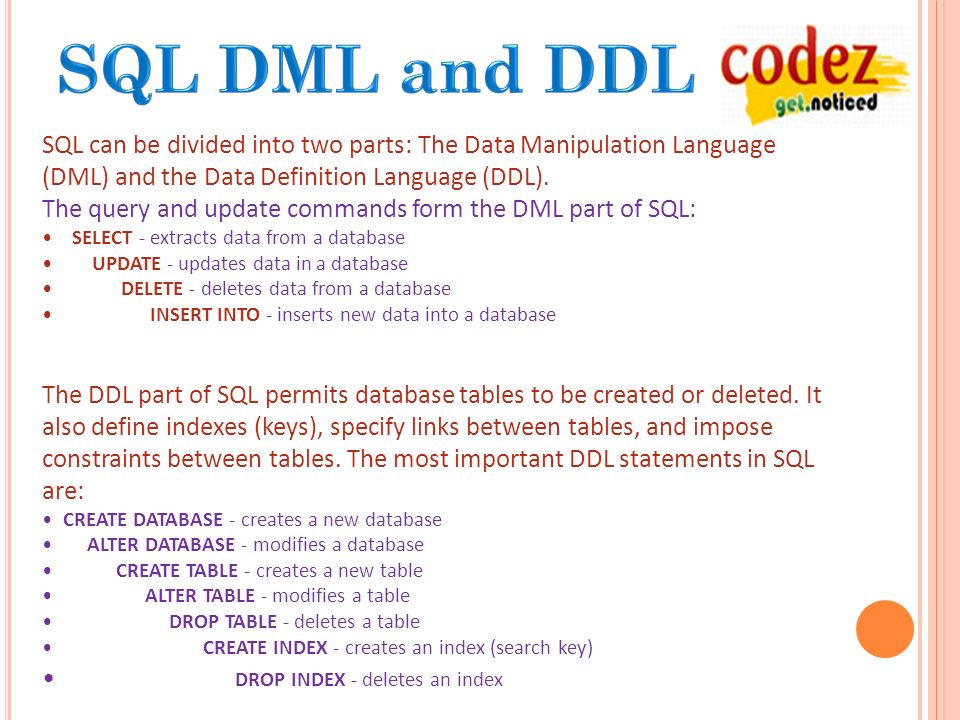 SQL DML and DDL

codez
get.noticed

SQL can be divided into two parts: The Data Manipulation Language (DML) and the Data Definition Language (DDL).
The query and update commands form the DML part of SQL:
• SELECT - extracts data from a database
• UPDATE - updates data in a database
• DELETE - deletes data from a database
• INSERT INTO - inserts new data into a database

The DDL part of SQL permits database tables to be created or deleted. It also define indexes (keys), specify links between tables, and impose constraints between tables. The most important DDL statements in SQL are:
• CREATE DATABASE - creates a new database
• ALTER DATABASE - modifies a database
• CREATE TABLE - creates a new table
• ALTER TABLE - modifies a table
• DROP TABLE - deletes a table
• CREATE INDEX - creates an index (search key)
• DROP INDEX - deletes an index